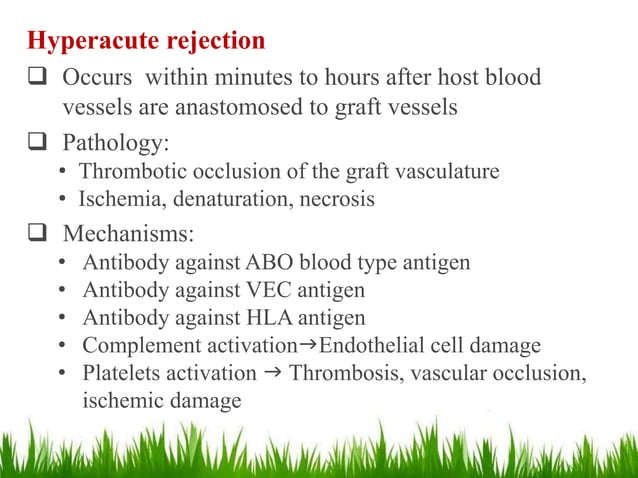 Hyperacute rejection

❑ Occurs within minutes to hours after host blood vessels are anastomosed to graft vessels

❑ Pathology:
• Thrombotic occlusion of the graft vasculature
• Ischemia, denaturation, necrosis

❑ Mechanisms:
• Antibody against ABO blood type antigen
• Antibody against VEC antigen
• Antibody against HLA antigen
• Complement activation→Endothelial cell damage
• Platelets activation → Thrombosis, vascular occlusion, ischemic damage